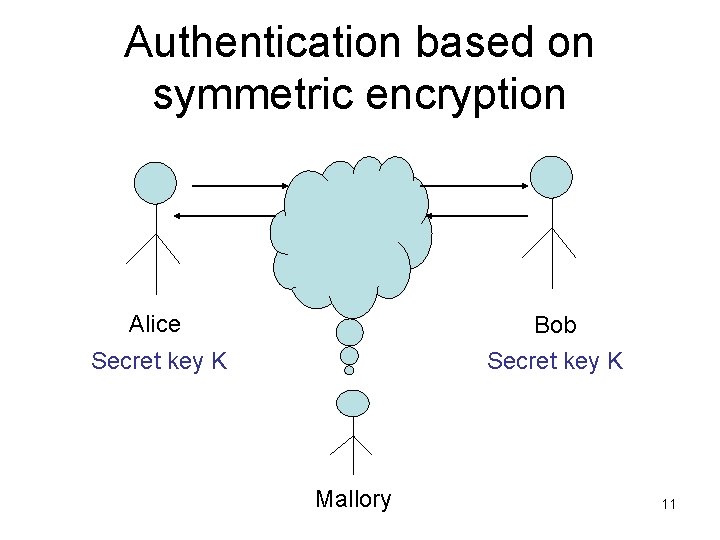 Authentication based on symmetric encryption

Alice
Secret key K

Bob
Secret key K

Mallory

11